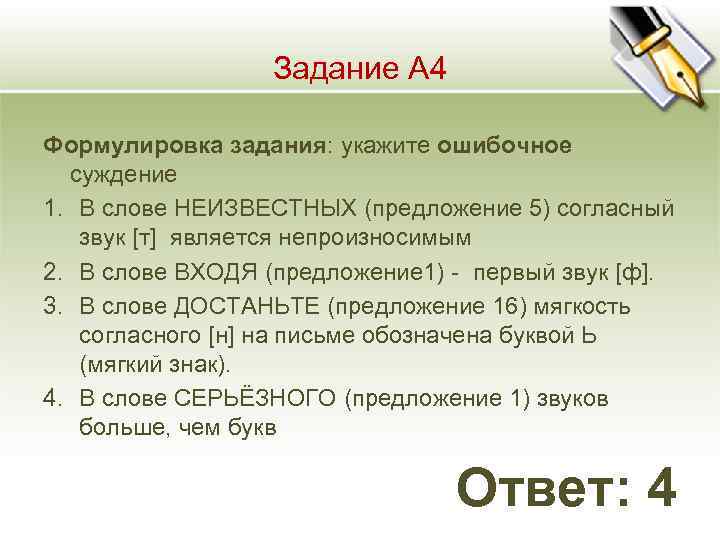 Задание А4

**Формулировка задания**: укажите **ошибочное** суждение

1. В слове НЕИЗВЕСТНЫХ (предложение 5) согласный звук [т] является непроизносимым
2. В слове ВХОДЯ (предложение1) - первый звук [ф].
3. В слове ДОСТАНЬТЕ (предложение 16) мягкость согласного [н] на письме обозначена буквой Ь (мягкий знак).
4. В слове СЕРЬЁЗНОГО (предложение 1) звуков больше, чем букв

Ответ: 4